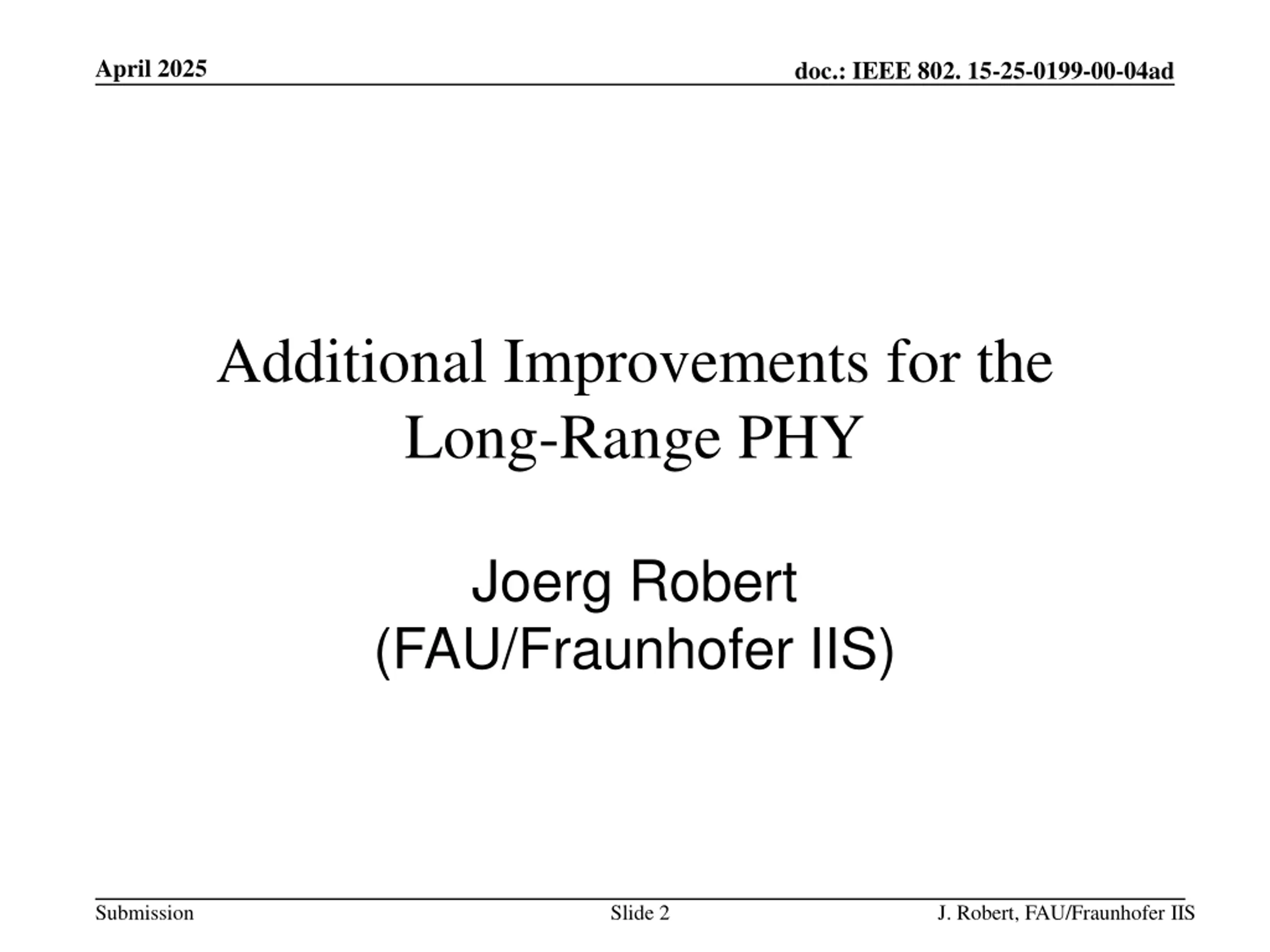 April 2025

doc.: IEEE 802. 15-25-0199-00-04ad

Additional Improvements for the Long-Range PHY

Joerg Robert
(FAU/Fraunhofer IIS)

Submission

Slide 2

J. Robert, FAU/Fraunhofer IIS